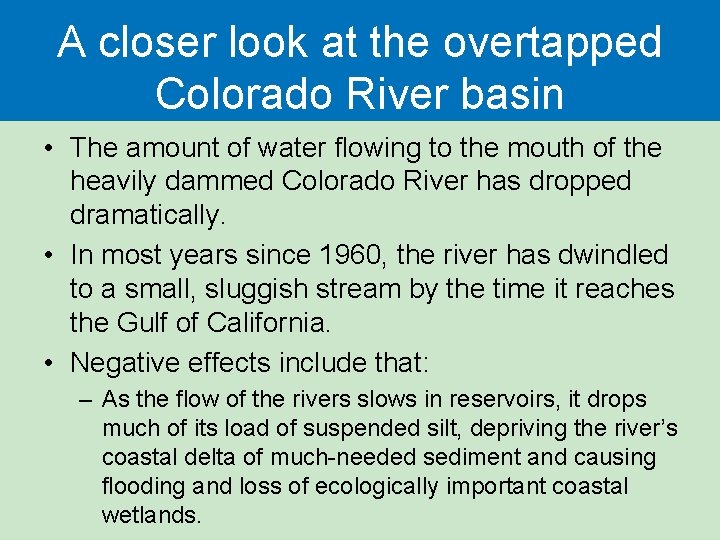 A closer look at the overtapped Colorado River basin

• The amount of water flowing to the mouth of the heavily dammed Colorado River has dropped dramatically.

• In most years since 1960, the river has dwindled to a small, sluggish stream by the time it reaches the Gulf of California.

• Negative effects include that:

– As the flow of the rivers slows in reservoirs, it drops much of its load of suspended silt, depriving the river's coastal delta of much-needed sediment and causing flooding and loss of ecologically important coastal wetlands.